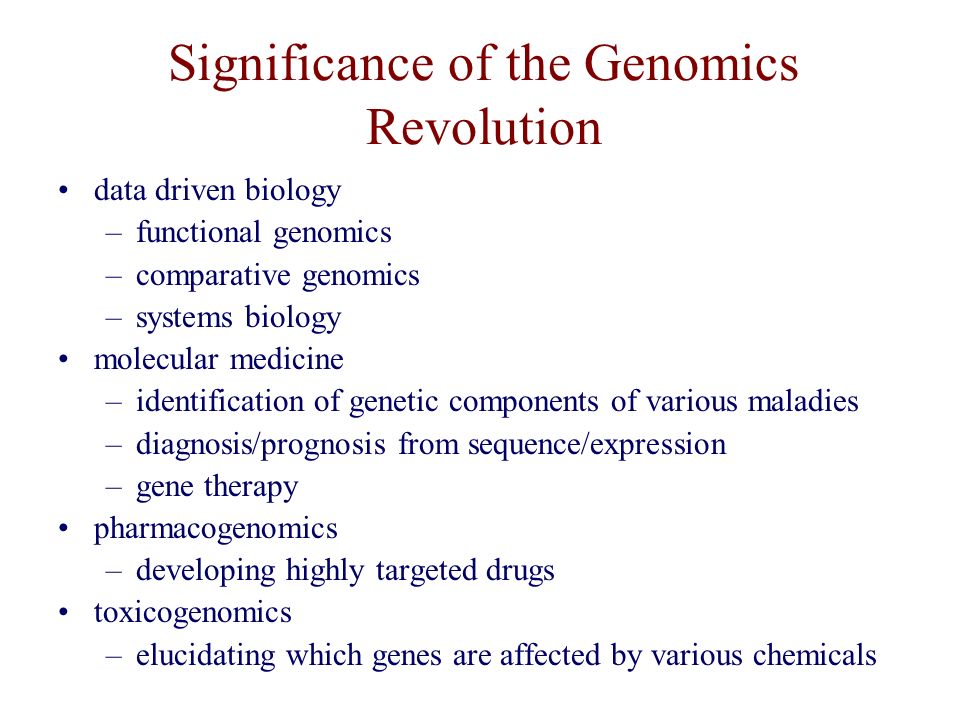 Significance of the Genomics Revolution

• data driven biology
  – functional genomics
  – comparative genomics
  – systems biology
• molecular medicine
  – identification of genetic components of various maladies
  – diagnosis/prognosis from sequence/expression
  – gene therapy
• pharmacogenomics
  – developing highly targeted drugs
• toxicogenomics
  – elucidating which genes are affected by various chemicals